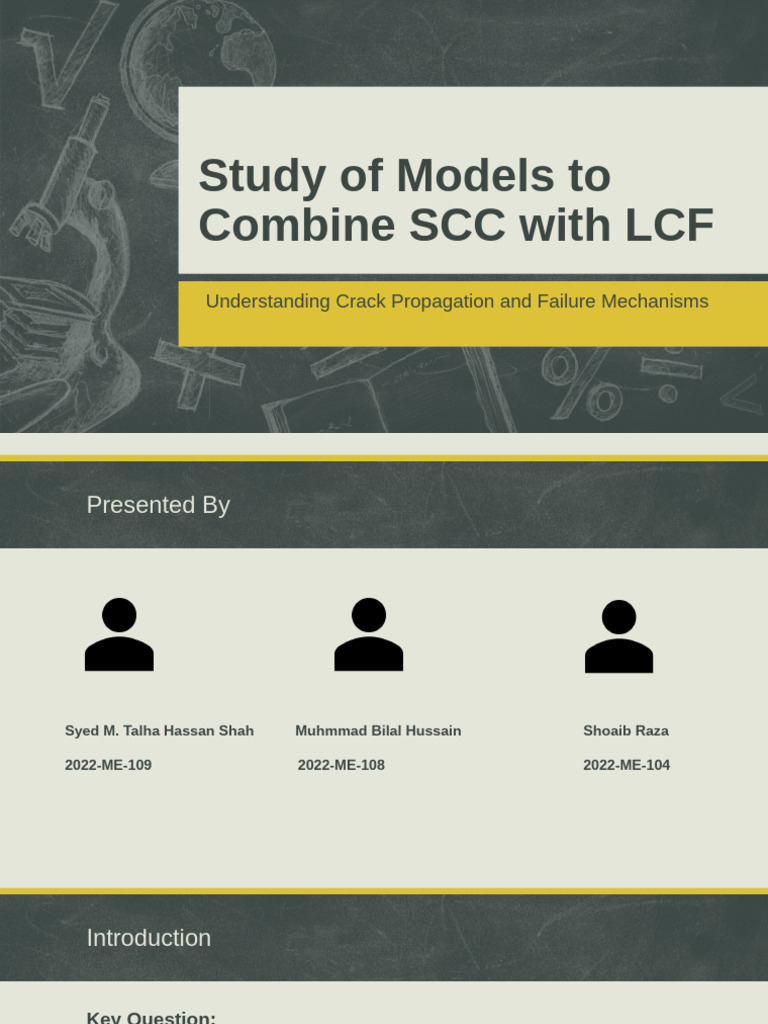 Study of Models to Combine SCC with LCF

Understanding Crack Propagation and Failure Mechanisms

Presented By

Syed M. Talha Hassan Shah

2022-ME-109

Muhmmad Bilal Hussain

2022-ME-108

Shoaib Raza

2022-ME-104

Introduction

Key Question: